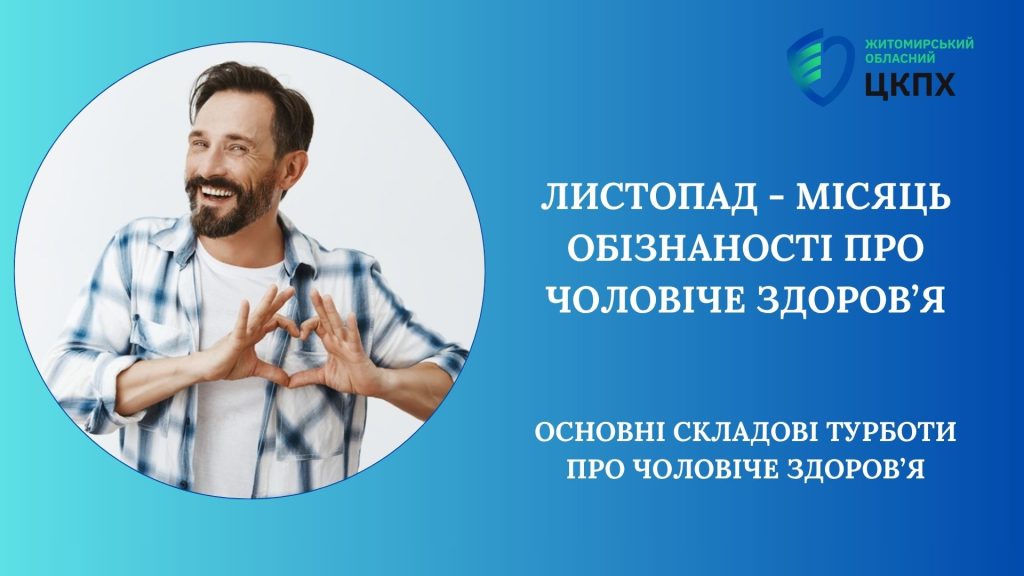 ЖИТОМИРСЬКИЙ ОБЛАСНИЙ
ЦКПХ

ЛИСТОПАД - МІСЯЦЬ ОБІЗНАНОСТІ ПРО ЧОЛОВІЧЕ ЗДОРОВ'Я

ОСНОВНІ СКЛАДОВІ ТУРБОТИ ПРО ЧОЛОВІЧЕ ЗДОРОВ'Я